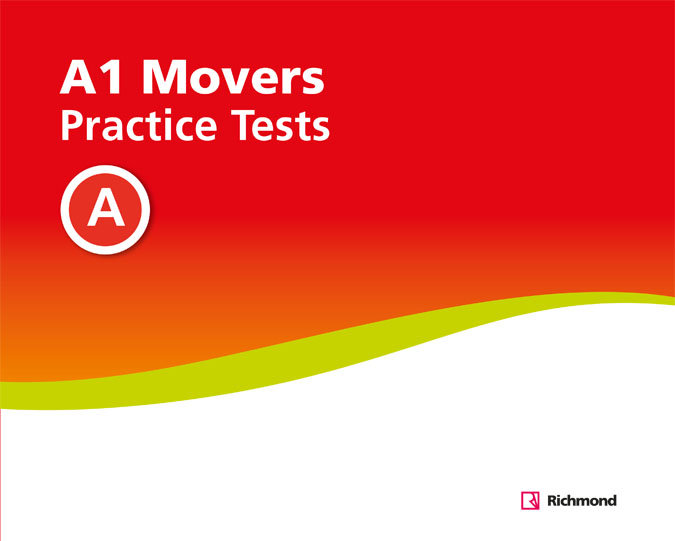 A1 Movers
Practice Tests

A

Richmond